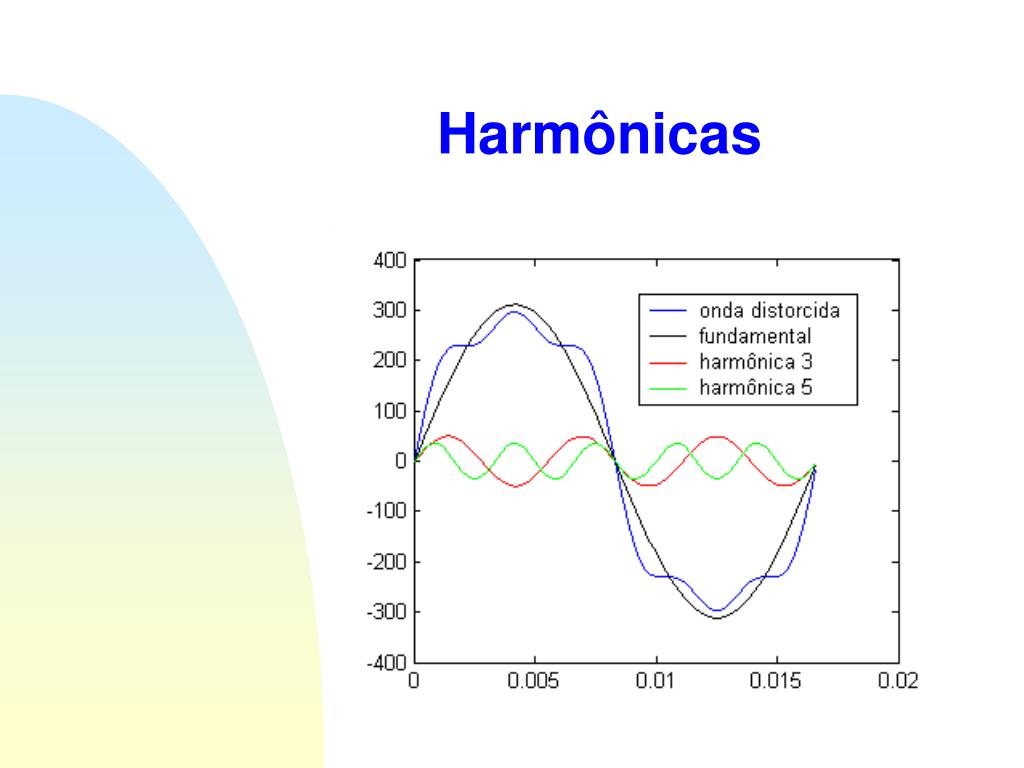 Harmônicas

400
300
200
100
0
-100
-200
-300
-400
0
0.005
0.01
0.015
0.02

onda distorcida
fundamental
harmônica 3
harmônica 5